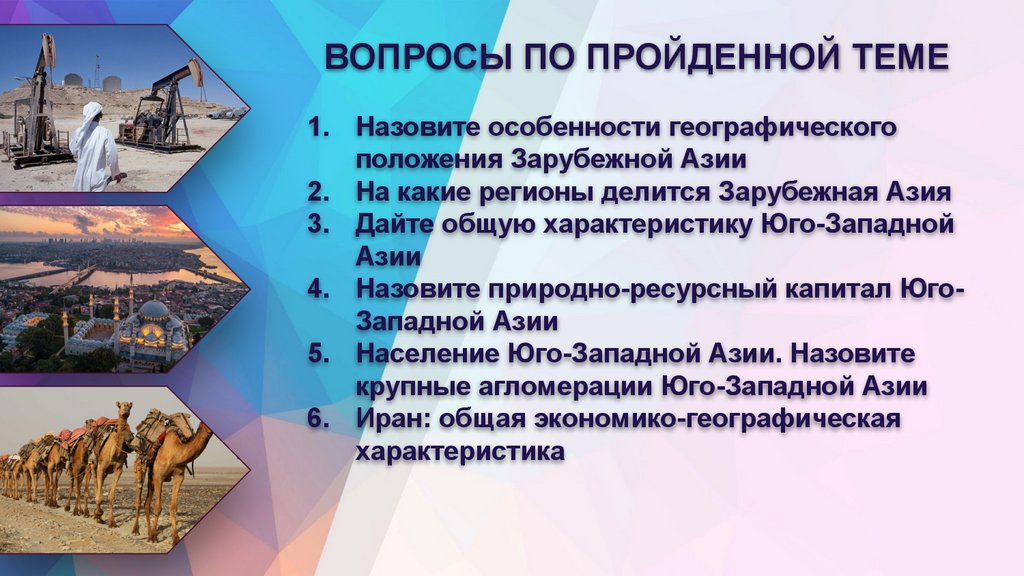 ВОПРОСЫ ПО ПРОЙДЕННОЙ ТЕМЕ

1. Назовите особенности географического положения Зарубежной Азии
2. На какие регионы делится Зарубежная Азия
3. Дайте общую характеристику Юго-Западной Азии
4. Назовите природно-ресурсный капитал Юго-Западной Азии
5. Население Юго-Западной Азии. Назовите крупные агломерации Юго-Западной Азии
6. Иран: общая экономико-географическая характеристика